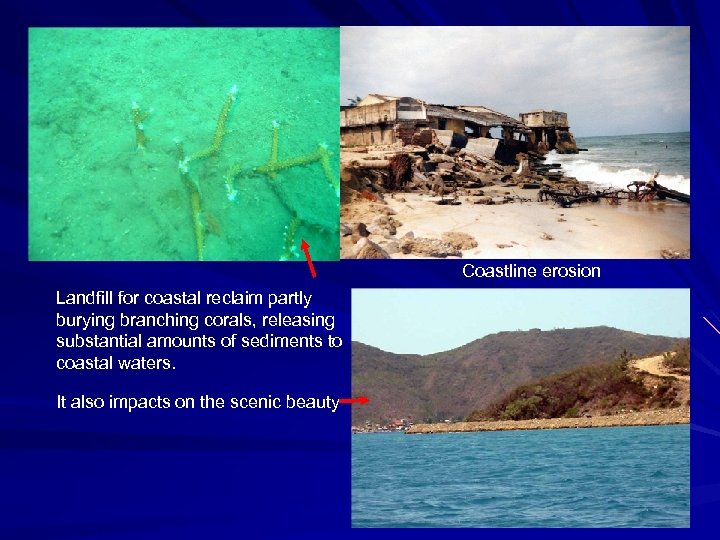 Coastline erosion

Landfill for coastal reclaim partly burying branching corals, releasing substantial amounts of sediments to coastal waters.

It also impacts on the scenic beauty